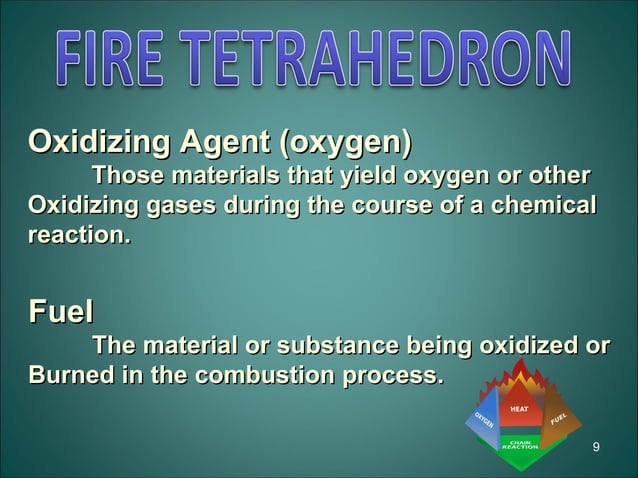 FIRE TETRAHEDRON

Oxidizing Agent (oxygen)

Those materials that yield oxygen or other Oxidizing gases during the course of a chemical reaction.

Fuel

The material or substance being oxidized or Burned in the combustion process.

OXYGEN
HEAT
FUEL
CHAIN REACTION

9